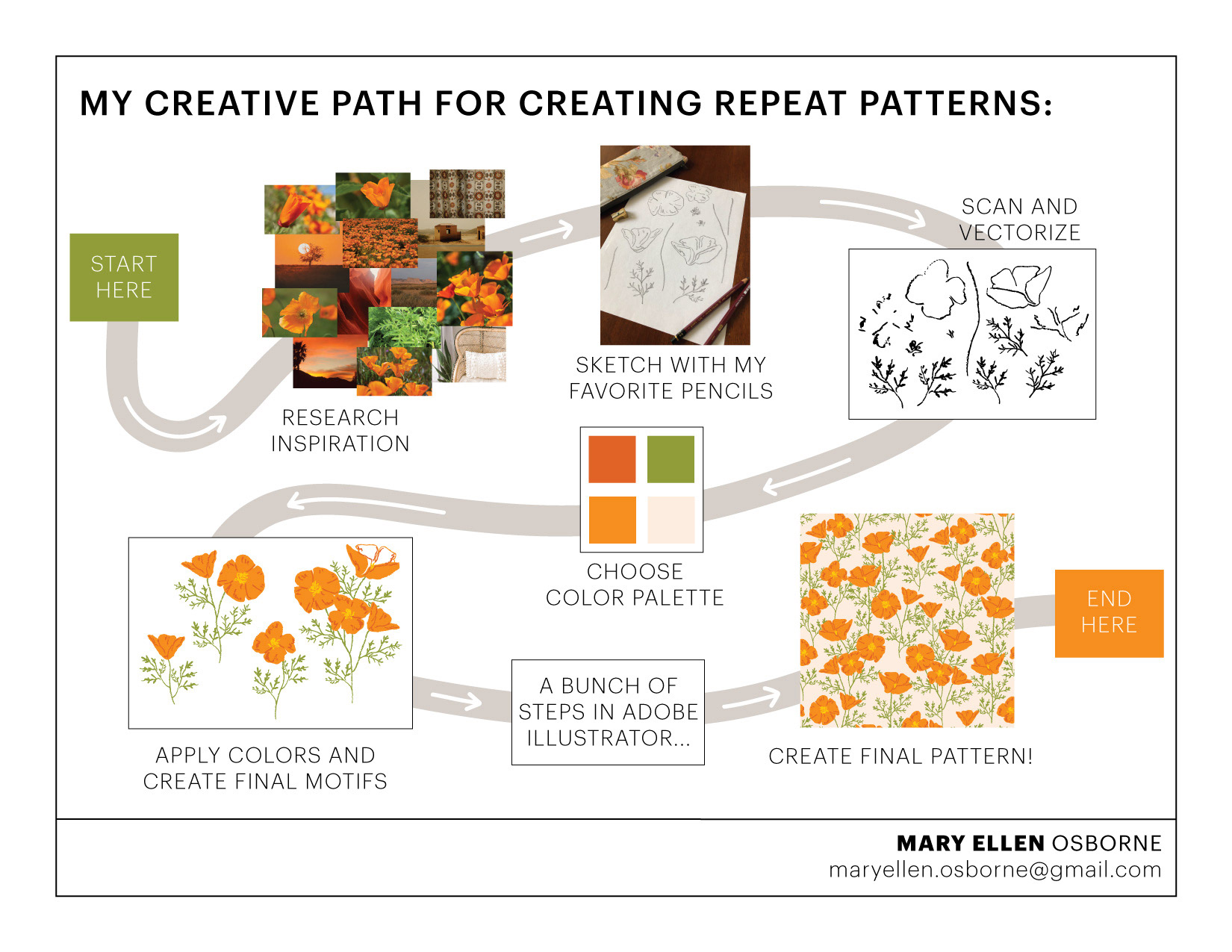 MY CREATIVE PATH FOR CREATING REPEAT PATTERNS:

START HERE

RESEARCH INSPIRATION

SKETCH WITH MY FAVORITE PENCILS

SCAN AND VECTORIZE

CHOOSE COLOR PALETTE

APPLY COLORS AND CREATE FINAL MOTIFS

A BUNCH OF STEPS IN ADOBE ILLUSTRATOR...

CREATE FINAL PATTERN!

END HERE

MARY ELLEN OSBORNE
maryellen.osborne@gmail.com